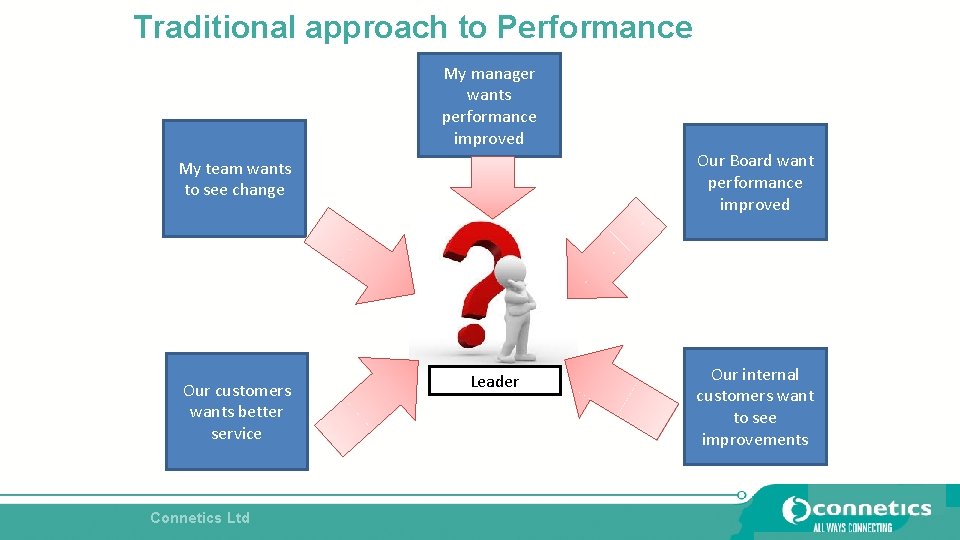 Traditional approach to Performance

My manager wants performance improved

My team wants to see change

Our Board want performance improved

Leader

Our customers wants better service

Our internal customers want to see improvements

Connetics Ltd

connetics
ALL WAYS CONNECTING